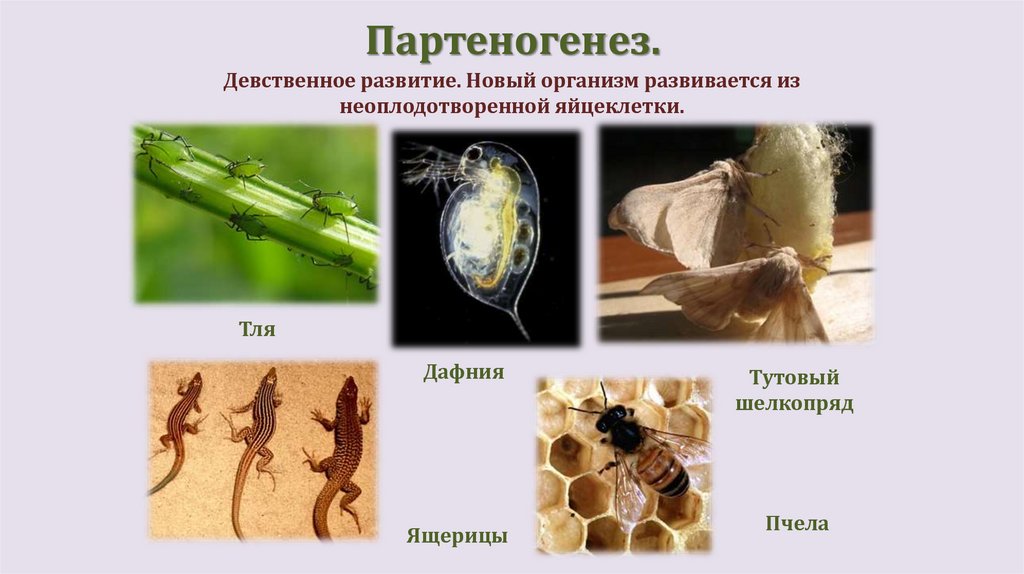 Партеногенез.

Девственное развитие. Новый организм развивается из неоплодотворенной яйцеклетки.

Тля

Дафния

Тутовый шелкопряд

Ящерицы

Пчела